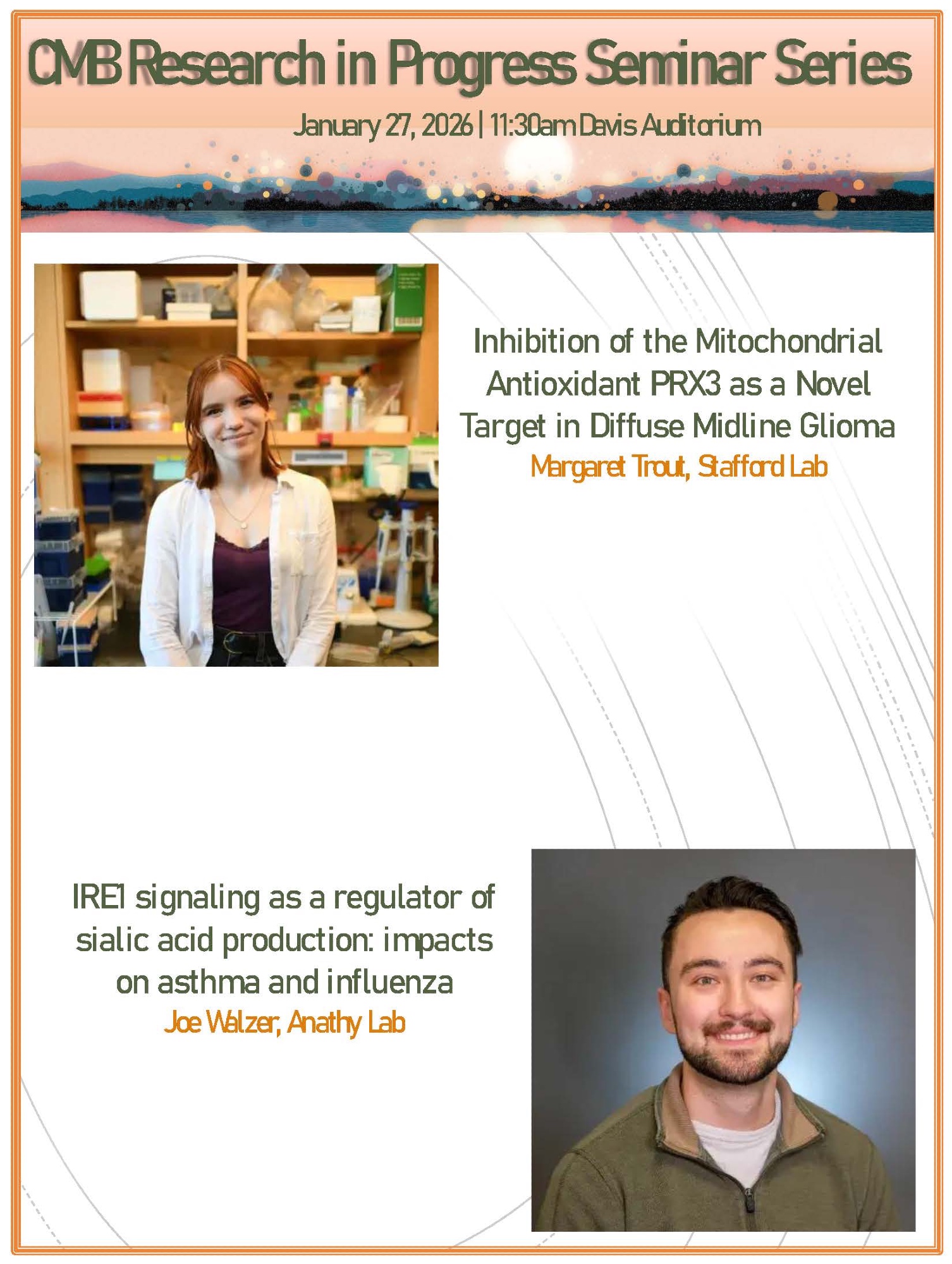 CMB Research in Progress Seminar Series

January 27, 2026 | 11:30am Davis Auditorium

Inhibition of the Mitochondrial Antioxidant PRX3 as a Novel Target in Diffuse Midline Glioma
Margaret Trout, Stafford Lab

IRE1 signaling as a regulator of sialic acid production: impacts on asthma and influenza
Joe Walzer, Anathy Lab